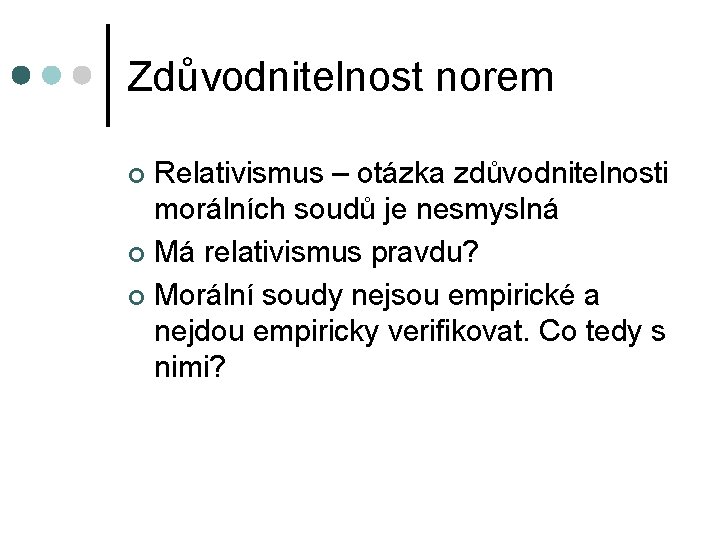 Zdůvodnitelnost norem

• Relativismus – otázka zdůvodnitelnosti morálních soudů je nesmyslná
• Má relativismus pravdu?
• Morální soudy nejsou empirické a nejdou empiricky verifikovat. Co tedy s nimi?